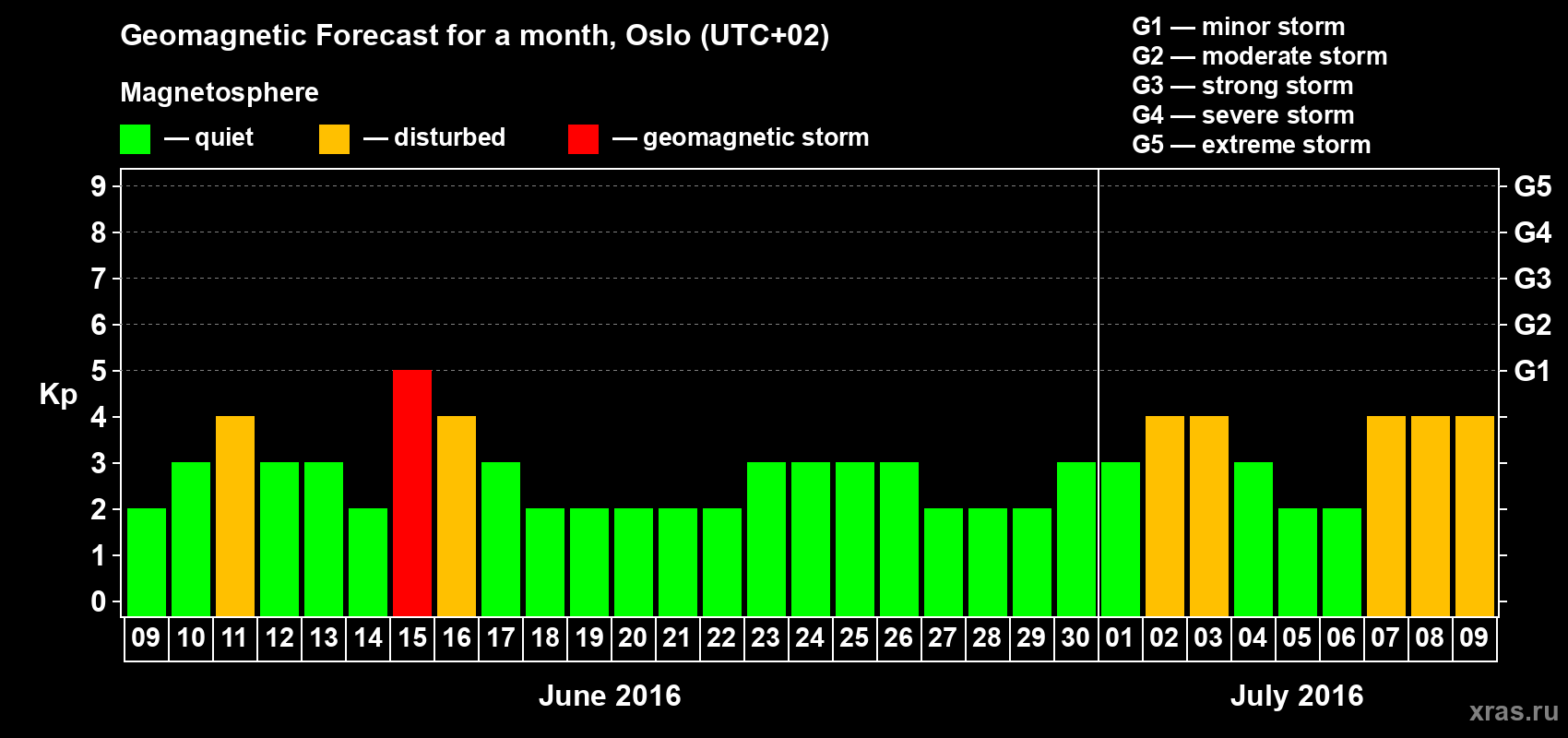 Geomagnetic Forecast for a month, Oslo (UTC+02)

Magnetosphere

— quiet — disturbed — geomagnetic storm

G1 — minor storm
G2 — moderate storm
G3 — strong storm
G4 — severe storm
G5 — extreme storm

Kp

9 8 7 6 5 4 3 2 1 0

G5 G4 G3 G2 G1

09 10 11 12 13 14 15 16 17 18 19 20 21 22 23 24 25 26 27 28 29 30 01 02 03 04 05 06 07 08 09

June 2016

July 2016

xras.ru